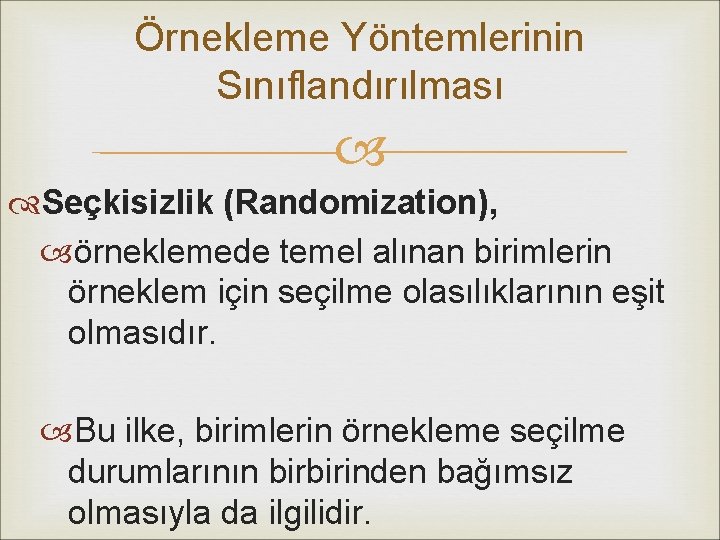 Örnekleme Yöntemlerinin Sınıflandırılması

Seçkisizlik (Randomization),

örneklemede temel alınan birimlerin örneklem için seçilme olasılıklarının eşit olmasıdır.

Bu ilke, birimlerin örnekleme seçilme durumlarının birbirinden bağımsız olmasıyla da ilgilidir.